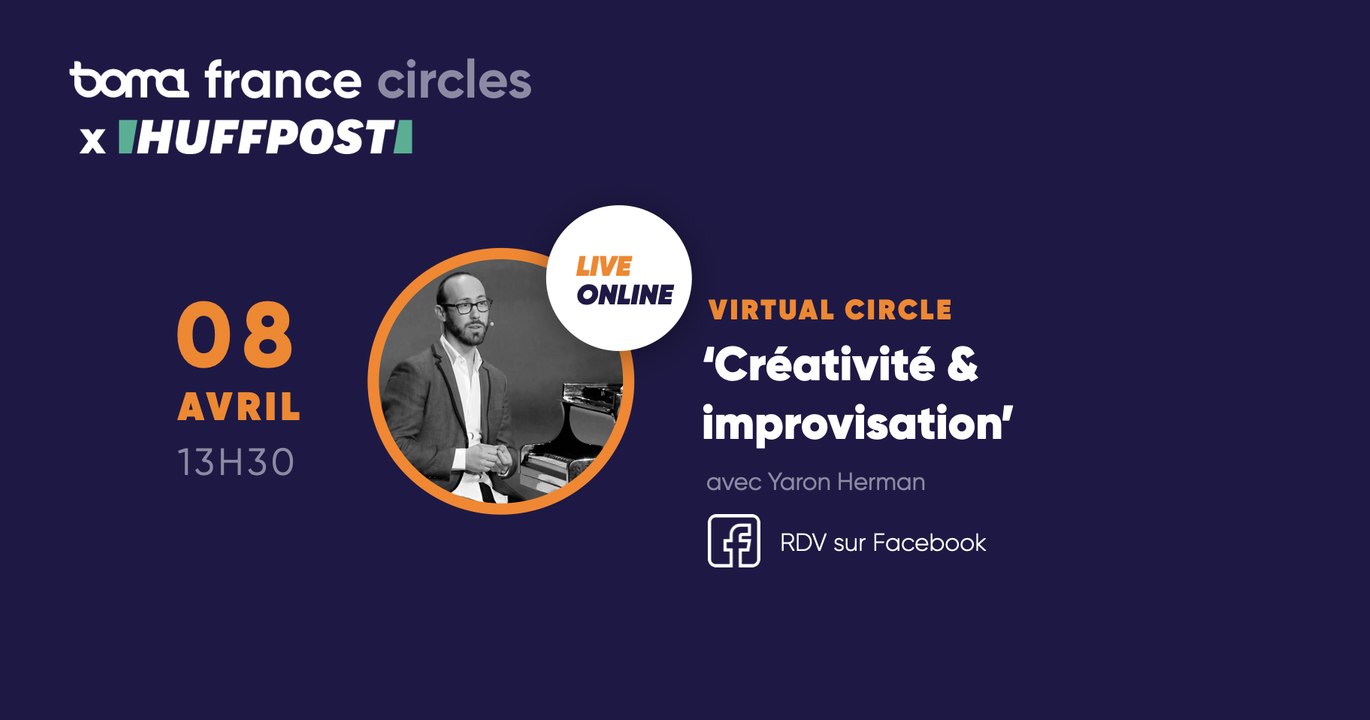 boma france circles
x HUFFPOST

08
AVRIL
13H30

LIVE
ONLINE

VIRTUAL CIRCLE
'Créativité & improvisation'
avec Yaron Herman

RDV sur Facebook